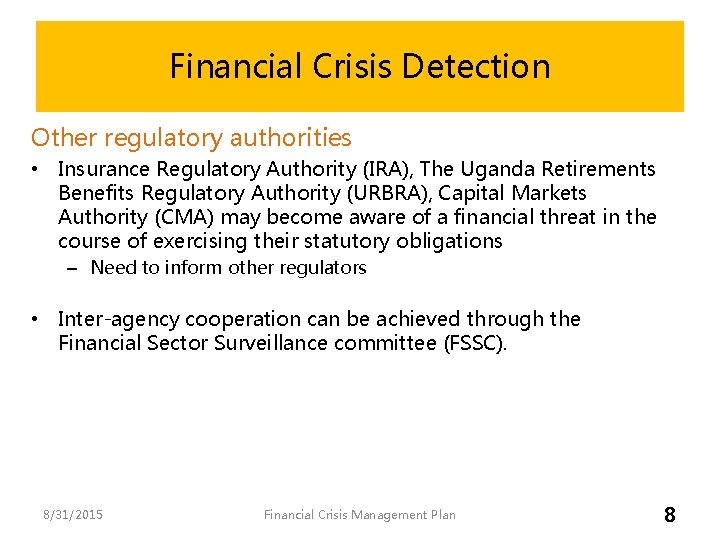 Financial Crisis Detection

Other regulatory authorities

• Insurance Regulatory Authority (IRA), The Uganda Retirements Benefits Regulatory Authority (URBRA), Capital Markets Authority (CMA) may become aware of a financial threat in the course of exercising their statutory obligations
– Need to inform other regulators

• Inter-agency cooperation can be achieved through the Financial Sector Surveillance committee (FSSC).

8/31/2015 Financial Crisis Management Plan 8